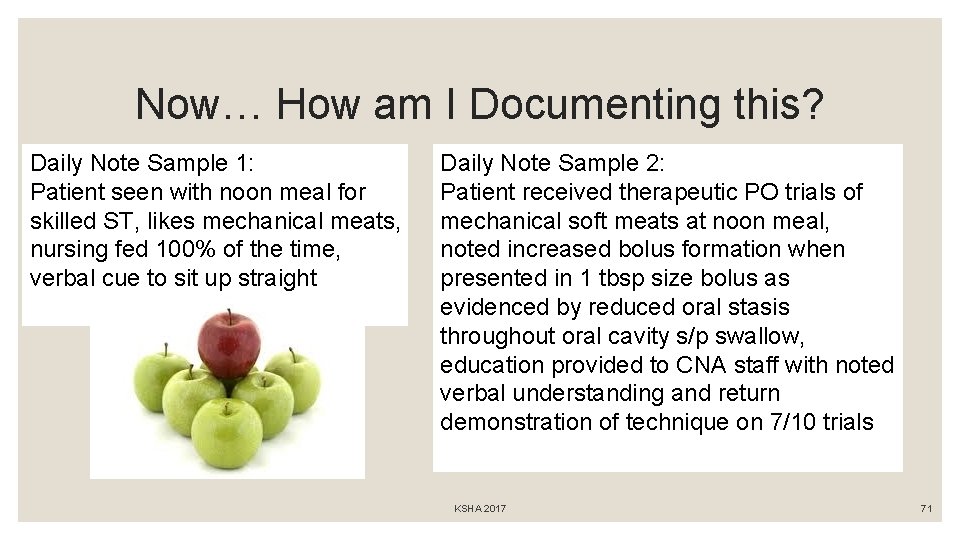 Now… How am I Documenting this?

Daily Note Sample 1:
Patient seen with noon meal for skilled ST, likes mechanical meats, nursing fed 100% of the time, verbal cue to sit up straight

Daily Note Sample 2:
Patient received therapeutic PO trials of mechanical soft meats at noon meal, noted increased bolus formation when presented in 1 tbsp size bolus as evidenced by reduced oral stasis throughout oral cavity s/p swallow, education provided to CNA staff with noted verbal understanding and return demonstration of technique on 7/10 trials

KSHA 2017

71